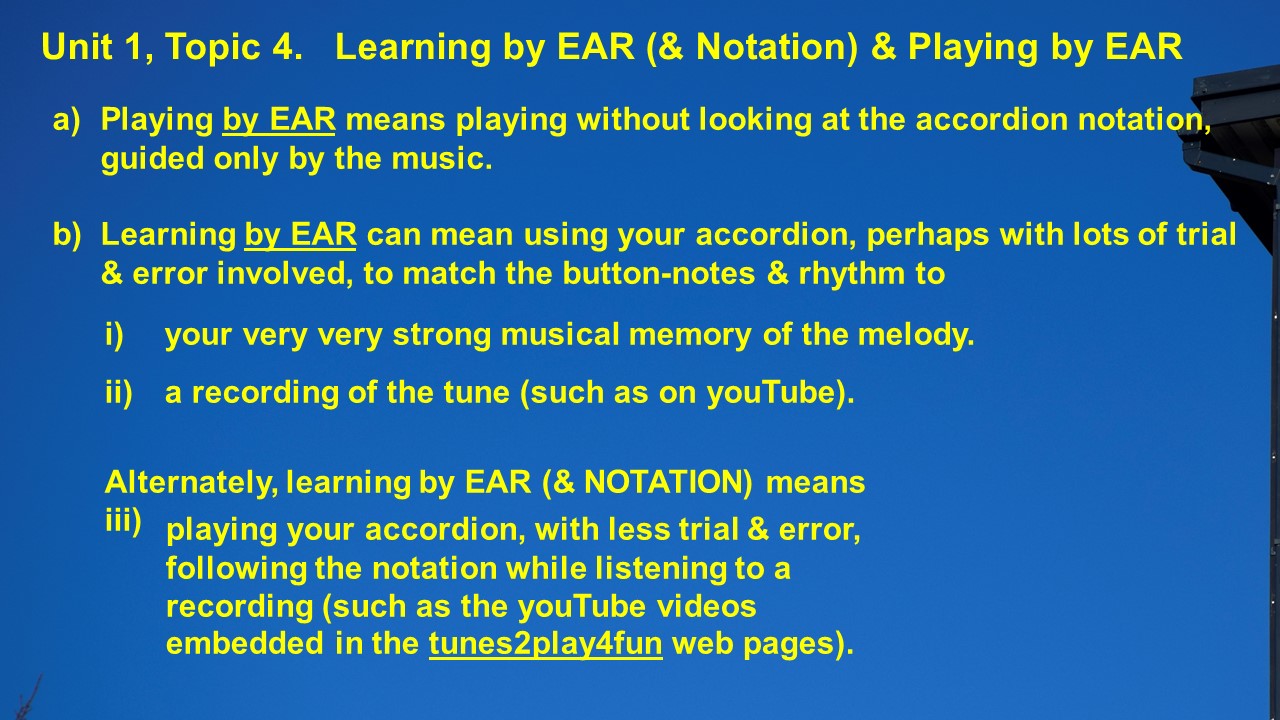 Unit 1, Topic 4. Learning by EAR (& Notation) & Playing by EAR

a) Playing by EAR means playing without looking at the accordion notation, guided only by the music.

b) Learning by EAR can mean using your accordion, perhaps with lots of trial & error involved, to match the button-notes & rhythm to

i) your very very strong musical memory of the melody.

ii) a recording of the tune (such as on youTube).

Alternately, learning by EAR (& NOTATION) means

iii) playing your accordion, with less trial & error, following the notation while listening to a recording (such as the youTube videos embedded in the tunes2play4fun web pages).